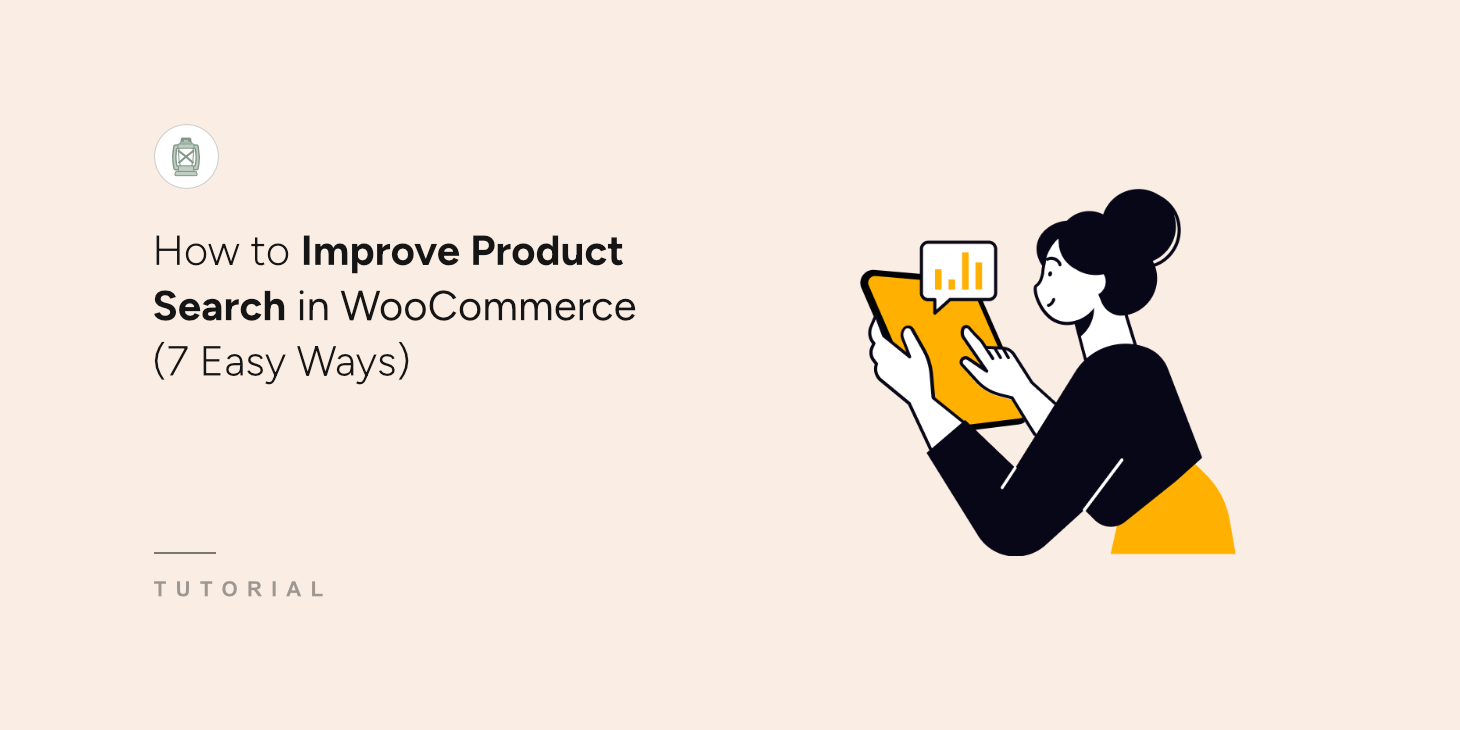 How to Improve Product Search in WooCommerce (7 Easy Ways)

TUTORIAL